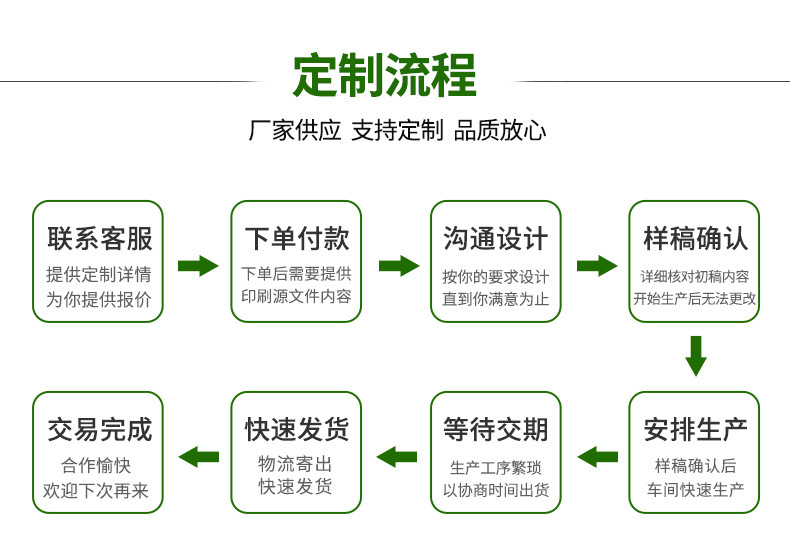 定制流程

厂家供应 支持定制 品质放心

联系客服
提供定制详情
为你提供报价

下单付款
下单后需要提供
印刷源文件内容

沟通设计
按你的要求设计
直到你满意为止

样稿确认
详细核对初稿内容
开始生产后无法更改

安排生产
样稿确认后
车间快速生产

等待交期
生产工序繁琐
以协商时间出货

快速发货
物流寄出
快速发货

交易完成
合作愉快
欢迎下次再来